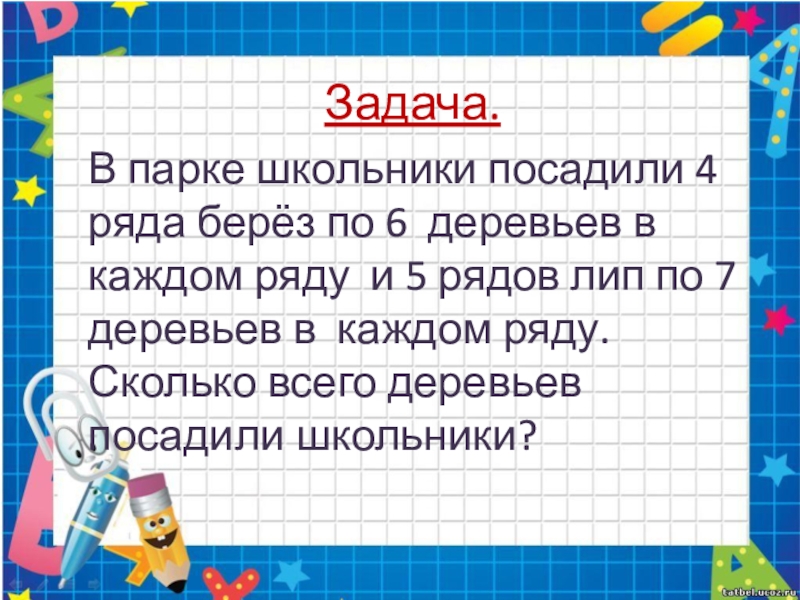 Задача.

В парке школьники посадили 4 ряда берёз по 6 деревьев в каждом ряду и 5 рядов лип по 7 деревьев в каждом ряду. Сколько всего деревьев посадили школьники?

tatbel.ucoz.ru